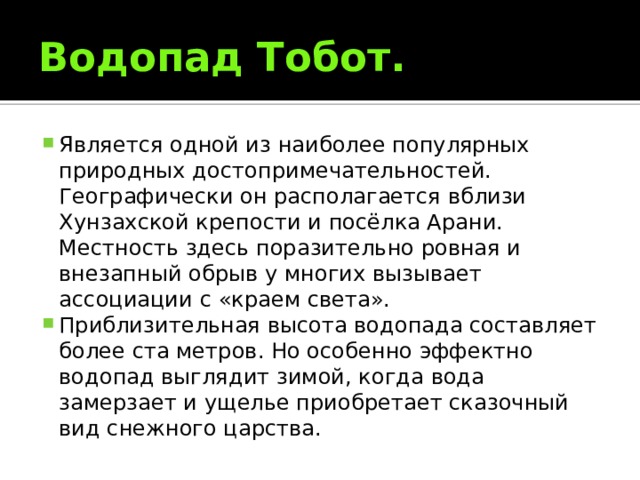 Водопад Тобот.

Является одной из наиболее популярных природных достопримечательностей. Географически он располагается вблизи Хунзахской крепости и посёлка Арани. Местность здесь поразительно ровная и внезапный обрыв у многих вызывает ассоциации с «краем света».

Приблизительная высота водопада составляет более ста метров. Но особенно эффектно водопад выглядит зимой, когда вода замерзает и ущелье приобретает сказочный вид снежного царства.